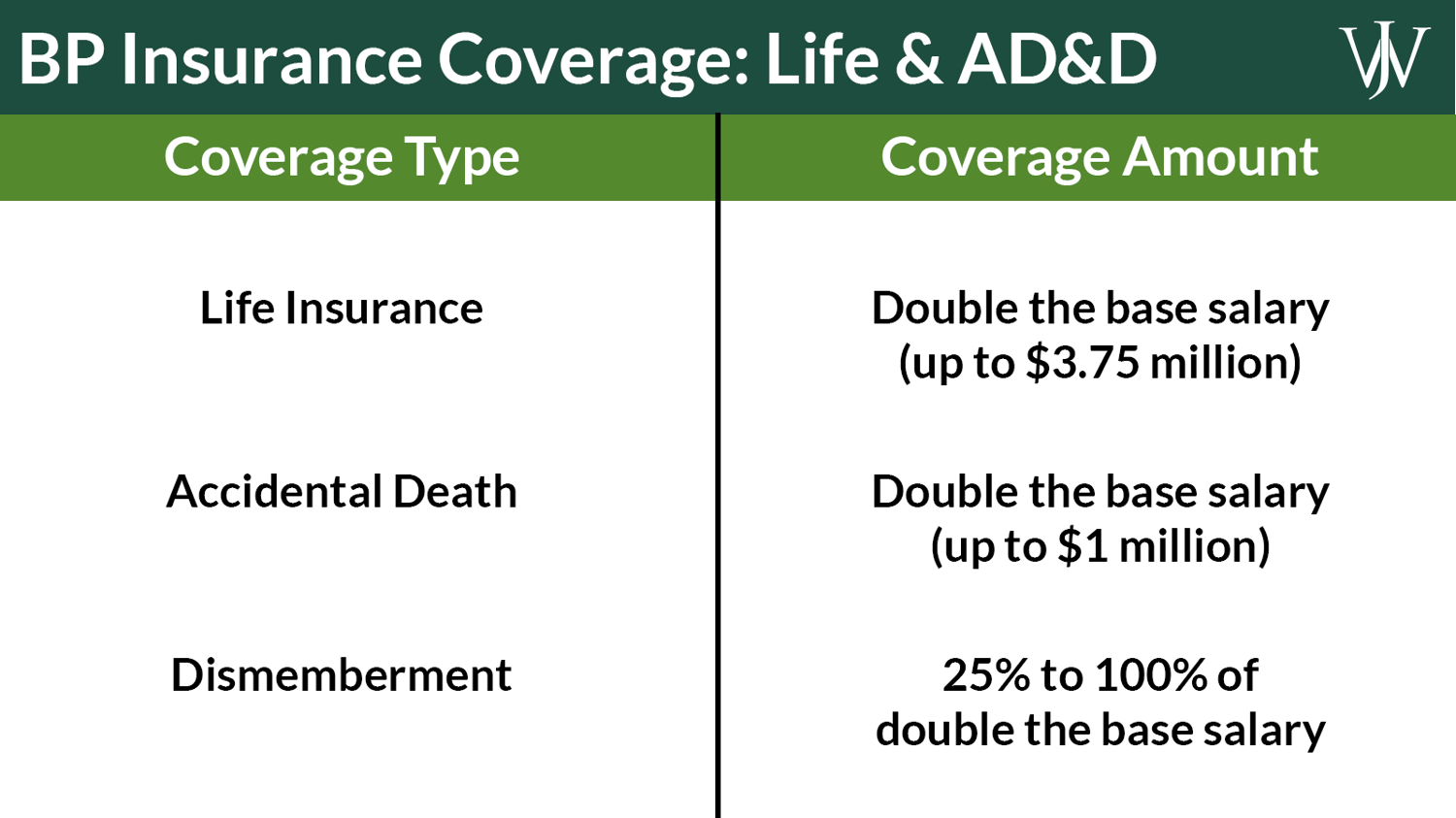 BP Insurance Coverage: Life & AD&D

WJ

| Coverage Type | Coverage Amount |
|---|---|
| Life Insurance | Double the base salary (up to \$3.75 million) |
| Accidental Death | Double the base salary (up to \$1 million) |
| Dismemberment | 25% to 100% of double the base salary |